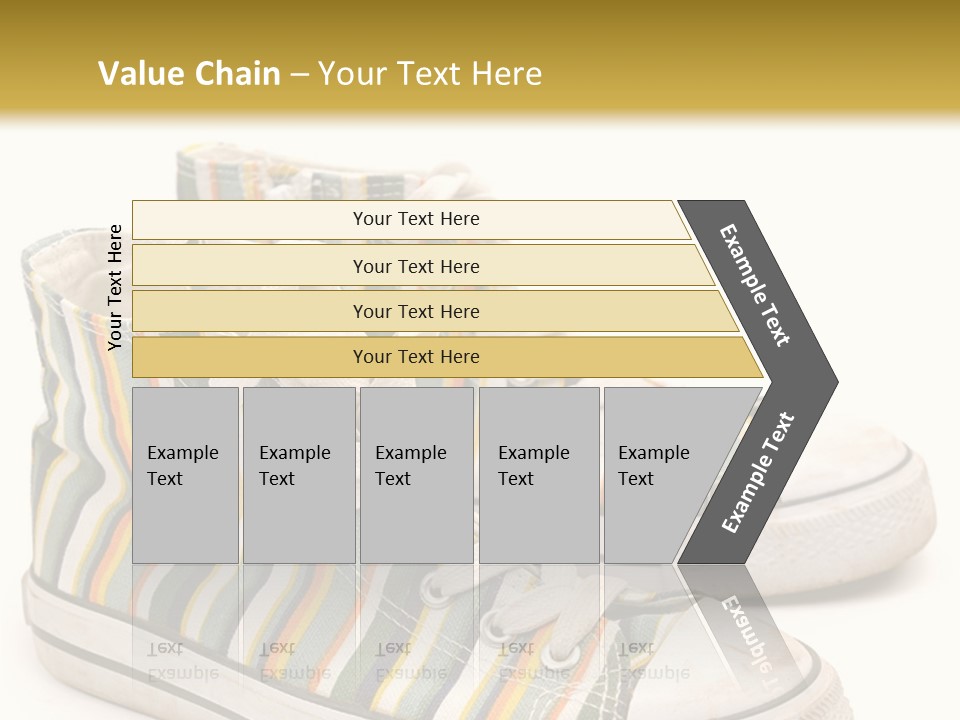 Value Chain – Your Text Here

Your Text Here

Your Text Here

Your Text Here

Your Text Here

Your Text Here

Example Text

Example Text

Example Text

Example Text

Example Text

Example Text

Example Text